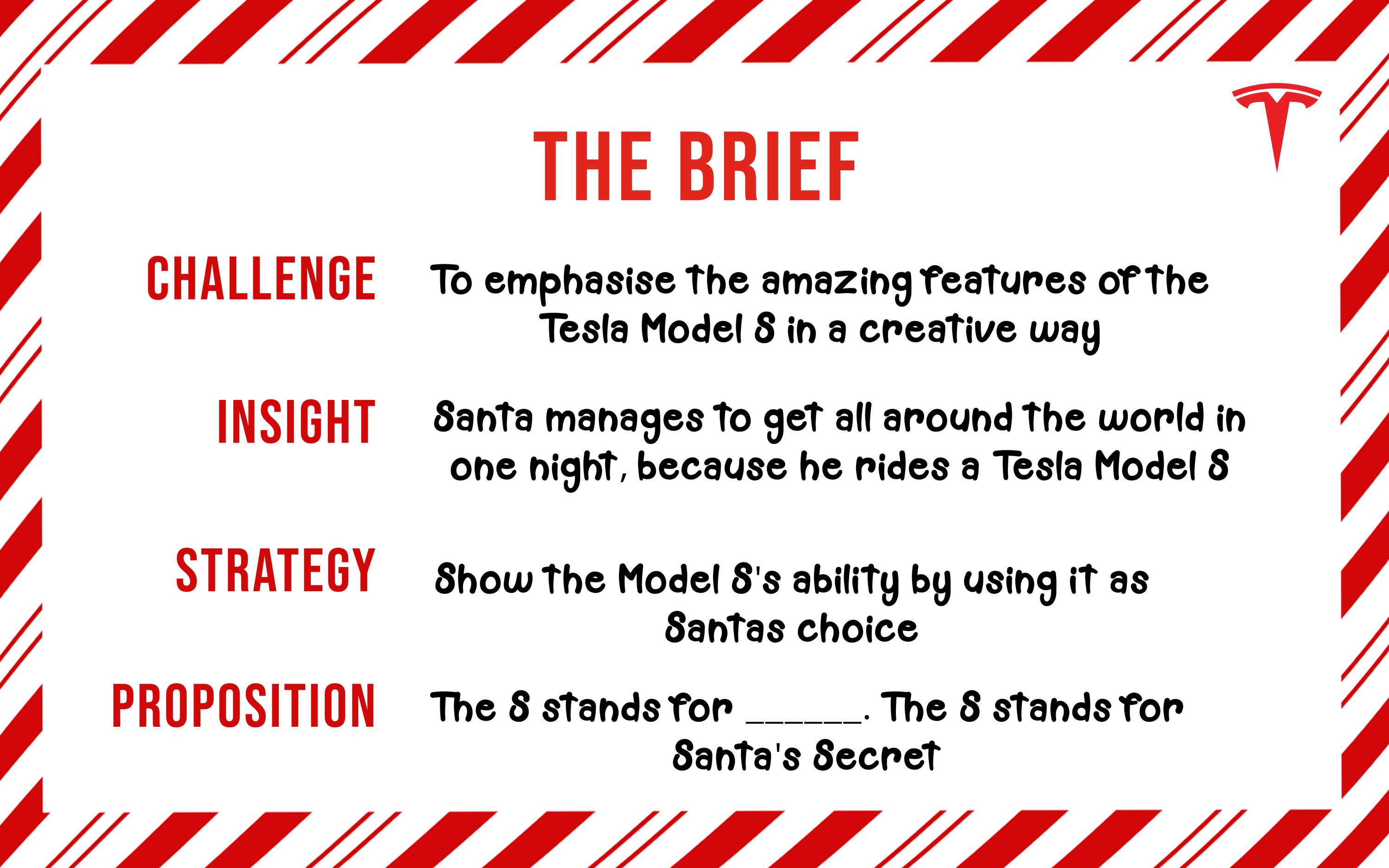 THE BRIEF

CHALLENGE
To emphasise the amazing features of the Tesla Model S in a creative way

INSIGHT
Santa manages to get all around the world in one night, because he rides a Tesla Model S

STRATEGY
Show the Model S's ability by using it as Santas choice

PROPOSITION
The S stands for ______. The S stands for Santa's Secret